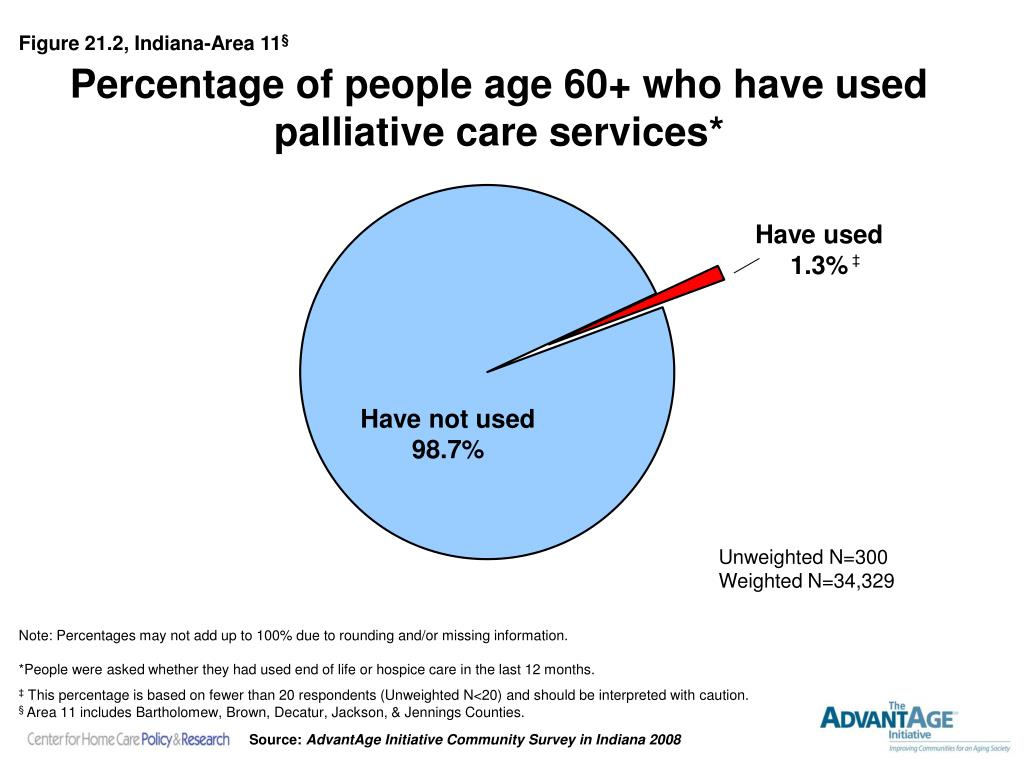 Figure 21.2, Indiana-Area 11§

Percentage of people age 60+ who have used palliative care services*

Have used 1.3% ‡

Have not used 98.7%

Unweighted N=300
Weighted N=34,329

Note: Percentages may not add up to 100% due to rounding and/or missing information.

*People were asked whether they had used end of life or hospice care in the last 12 months.

‡ This percentage is based on fewer than 20 respondents (Unweighted N<20) and should be interpreted with caution.
§ Area 11 includes Bartholomew, Brown, Decatur, Jackson, & Jennings Counties.

Center for Home Care Policy & Research

Source: AdvantAge Initiative Community Survey in Indiana 2008

The AdvantAge Initiative
Improving Communities for an Aging Society